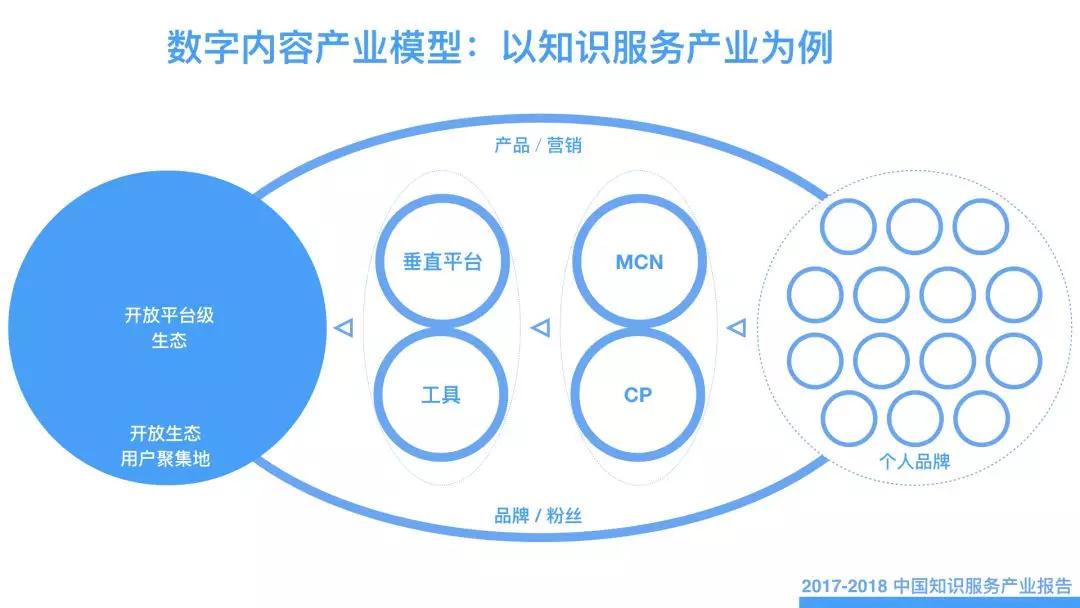 数字内容产业模型：以知识服务产业为例

产品 / 营销

开放平台级
生态

开放生态
用户聚集地

垂直平台

工具

MCN

CP

个人品牌

品牌 / 粉丝

2017-2018 中国知识服务产业报告